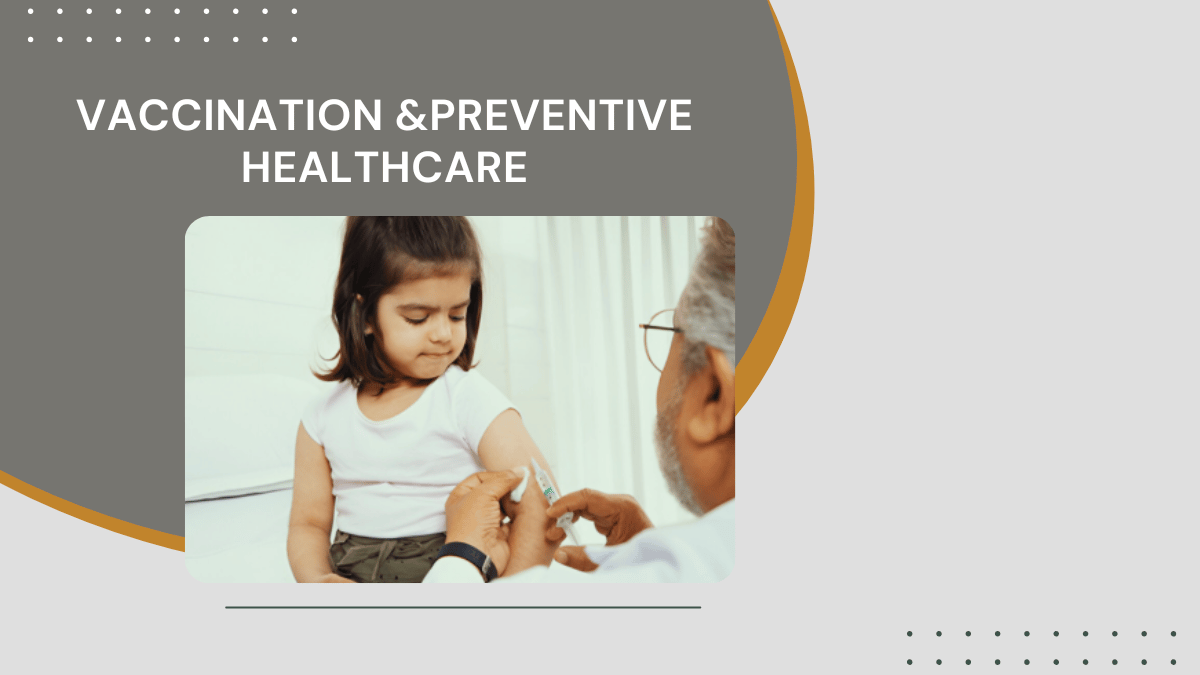 VACCINATION &PREVENTIVE HEALTHCARE